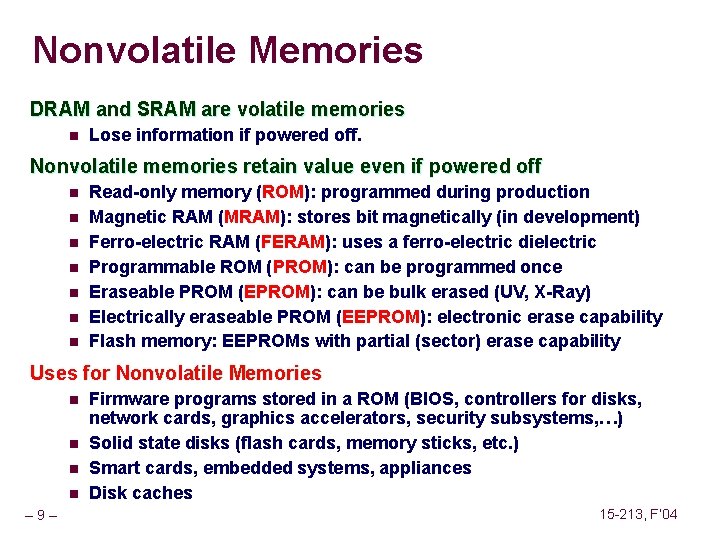 Nonvolatile Memories

DRAM and SRAM are volatile memories

- Lose information if powered off.

Nonvolatile memories retain value even if powered off

- Read-only memory (ROM): programmed during production
- Magnetic RAM (MRAM): stores bit magnetically (in development)
- Ferro-electric RAM (FERAM): uses a ferro-electric dielectric
- Programmable ROM (PROM): can be programmed once
- Eraseable PROM (EPROM): can be bulk erased (UV, X-Ray)
- Electrically eraseable PROM (EEPROM): electronic erase capability
- Flash memory: EEPROMs with partial (sector) erase capability

Uses for Nonvolatile Memories

- Firmware programs stored in a ROM (BIOS, controllers for disks, network cards, graphics accelerators, security subsystems,…)
- Solid state disks (flash cards, memory sticks, etc.)
- Smart cards, embedded systems, appliances
- Disk caches

– 9 –

15-213, F'04